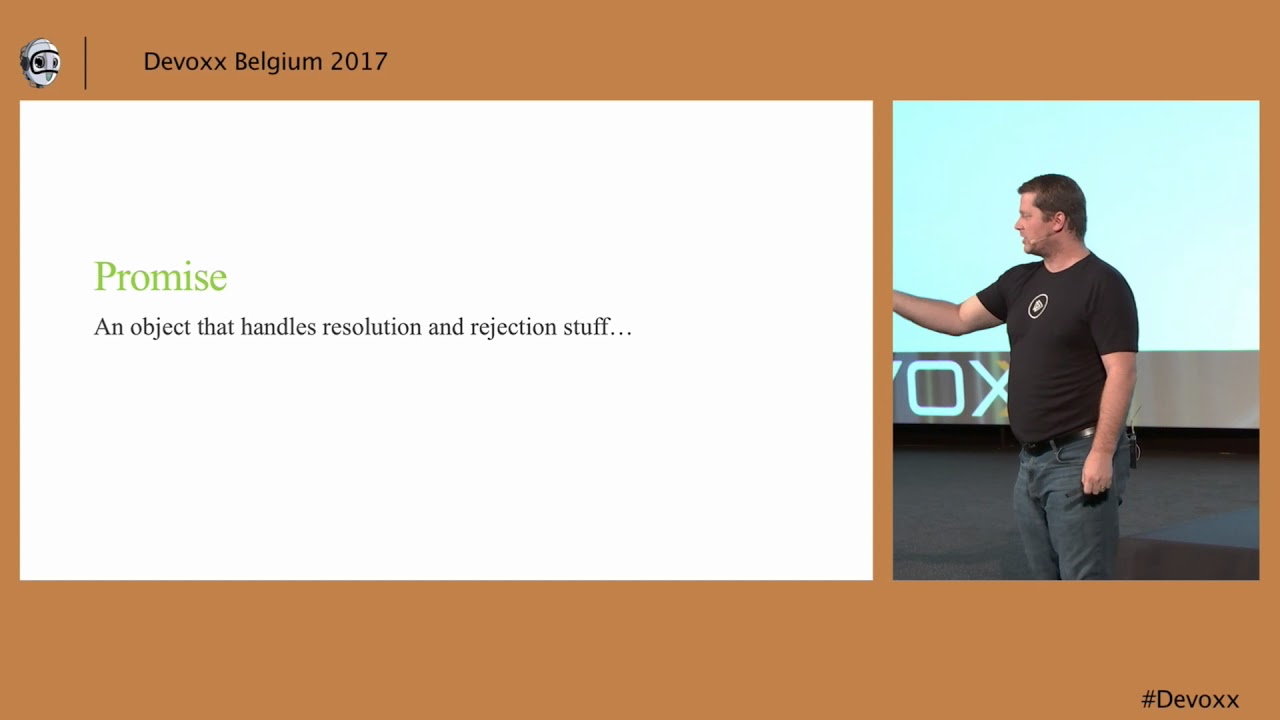 Devoxx Belgium 2017

Promise

An object that handles resolution and rejection stuff…

VOX

#Devoxx